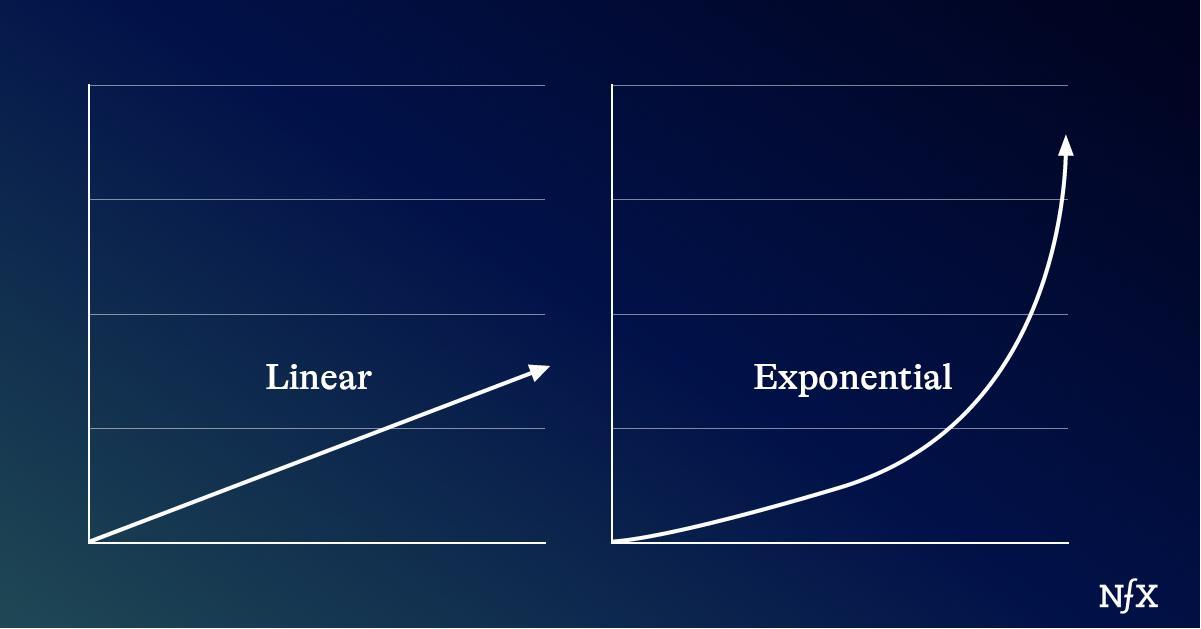 Linear

Exponential

NfX